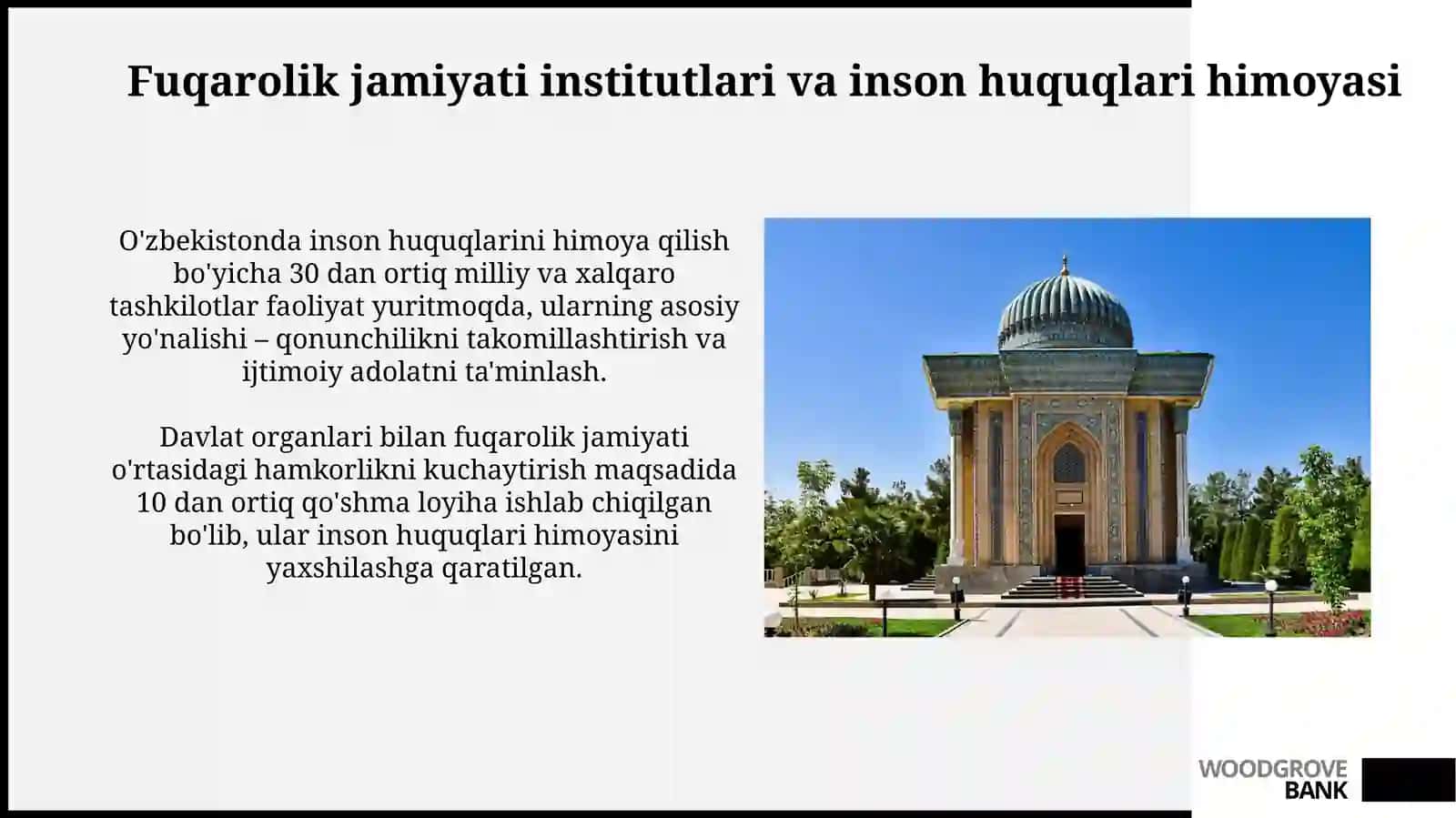 Fuqarolik jamiyati institutlari va inson huquqlari himoyasi

O'zbekistonda inson huquqlarini himoya qilish bo'yicha 30 dan ortiq milliy va xalqaro tashkilotlar faoliyat yuritmoqda, ularning asosiy yo'nalishi – qonunchilikni takomillashtirish va ijtimoiy adolatni ta'minlash.

Davlat organlari bilan fuqarolik jamiyati o'rtasidagi hamkorlikni kuchaytirish maqsadida 10 dan ortiq qo'shma loyiha ishlab chiqilgan bo'lib, ular inson huquqlari himoyasini yaxshilashga qaratilgan.

WOODGROVE BANK